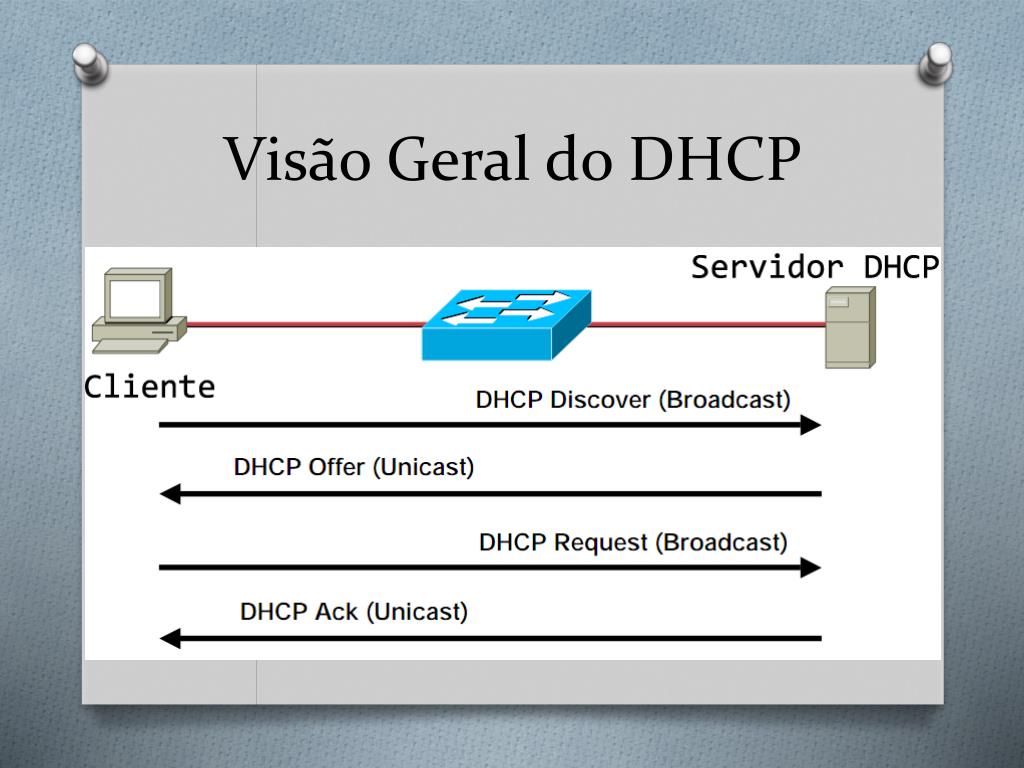 Visão Geral do DHCP

Servidor DHCP

Cliente

DHCP Discover (Broadcast)

DHCP Offer (Unicast)

DHCP Request (Broadcast)

DHCP Ack (Unicast)